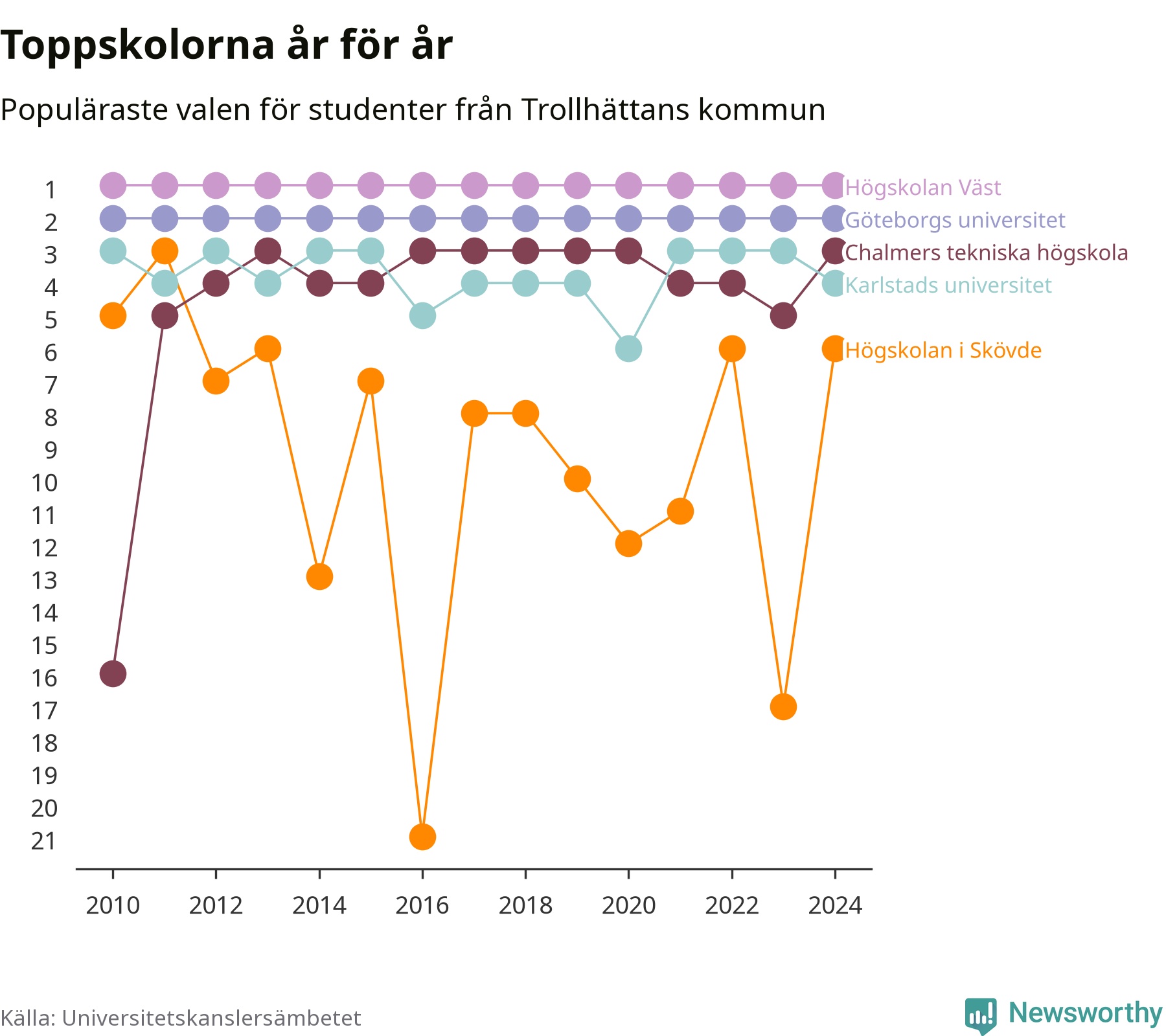 Toppskolorna år för år

Populäraste valen för studenter från Trollhättans kommun

1
2
3
4
5
6
7
8
9
10
11
12
13
14
15
16
17
18
19
20
21

Högskolan Väst
Göteborgs universitet
Chalmers tekniska högskola
Karlstads universitet
Högskolan i Skövde

2010 2012 2014 2016 2018 2020 2022 2024

Källa: Universitetskanslersämbetet

Newsworthy